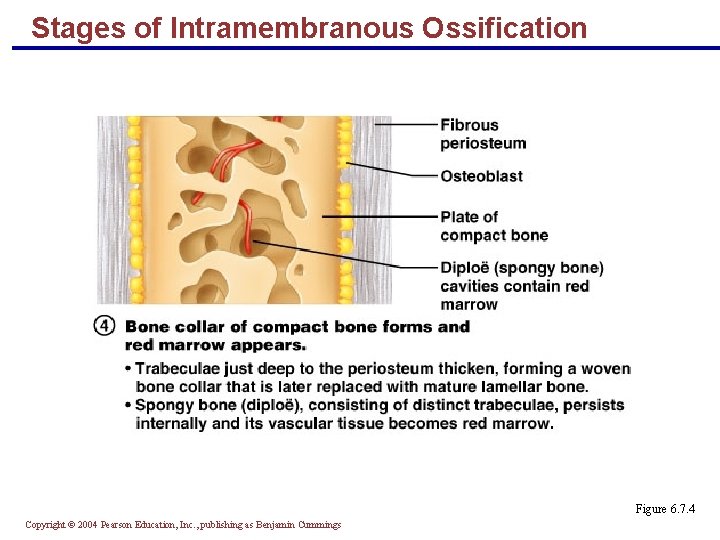 Stages of Intramembranous Ossification

Fibrous periosteum

Osteoblast

Plate of compact bone

Diploë (spongy bone) cavities contain red marrow

4 Bone collar of compact bone forms and red marrow appears.

• Trabeculae just deep to the periosteum thicken, forming a woven bone collar that is later replaced with mature lamellar bone.
• Spongy bone (diploë), consisting of distinct trabeculae, persists internally and its vascular tissue becomes red marrow.

Figure 6.7.4

Copyright © 2004 Pearson Education, Inc., publishing as Benjamin Cummings